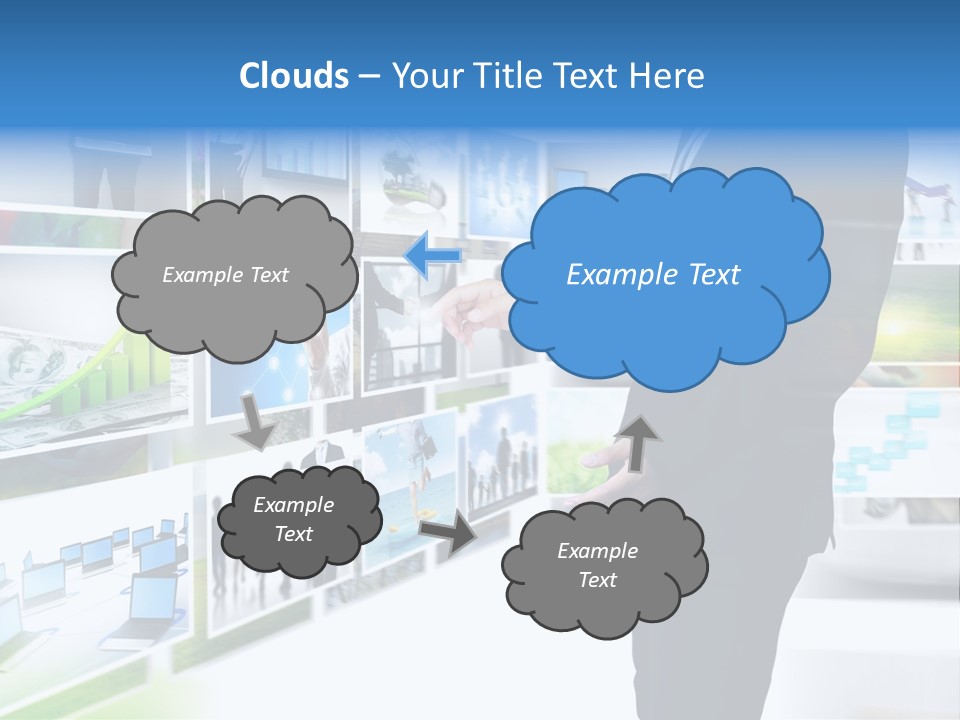 Clouds – Your Title Text Here

Example Text

Example Text

Example Text

Example Text